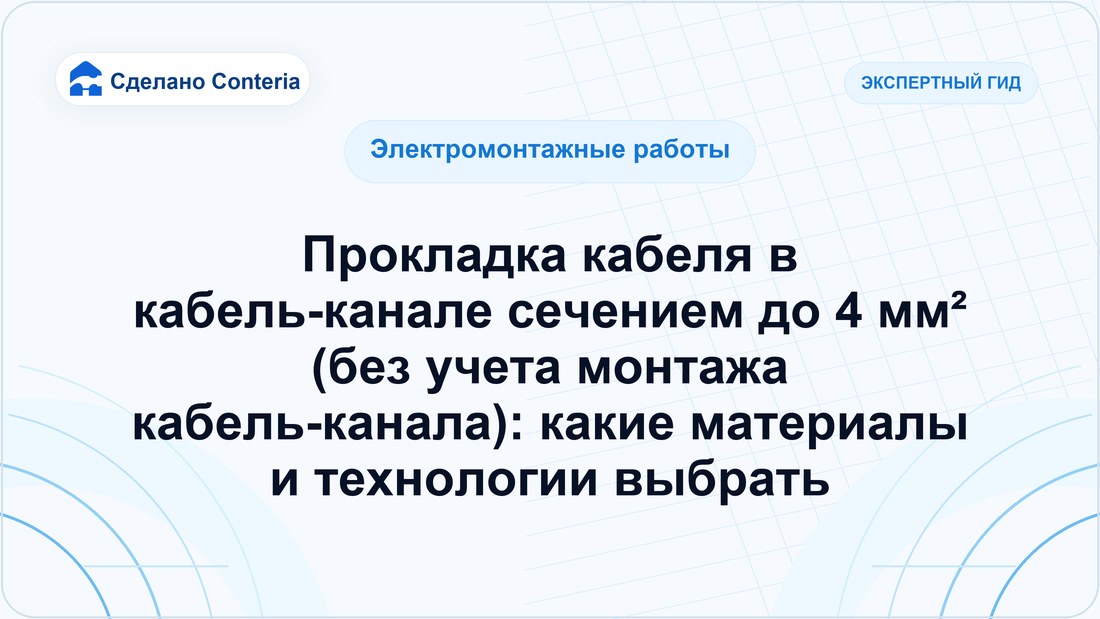 Сделано Conteria

ЭКСПЕРТНЫЙ ГИД

Электромонтажные работы

Прокладка кабеля в кабель-канале сечением до 4 мм² (без учета монтажа кабель-канала): какие материалы и технологии выбрать